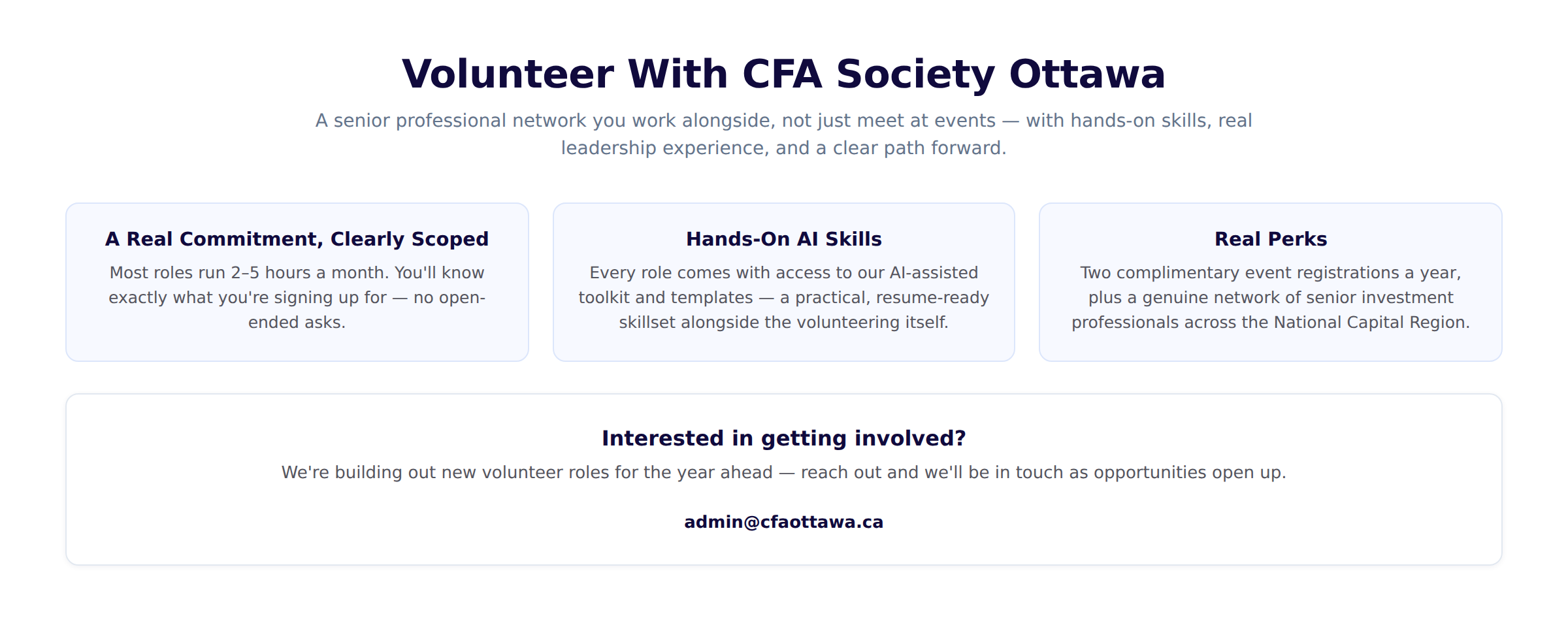 Volunteer With CFA Society Ottawa

A senior professional network you work alongside, not just meet at events — with hands-on skills, real leadership experience, and a clear path forward.

A Real Commitment, Clearly Scoped

Most roles run 2–5 hours a month. You'll know exactly what you're signing up for — no open-ended asks.

Hands-On AI Skills

Every role comes with access to our AI-assisted toolkit and templates — a practical, resume-ready skillset alongside the volunteering itself.

Real Perks

Two complimentary event registrations a year, plus a genuine network of senior investment professionals across the National Capital Region.

Interested in getting involved?

We're building out new volunteer roles for the year ahead — reach out and we'll be in touch as opportunities open up.

admin@cfaottawa.ca